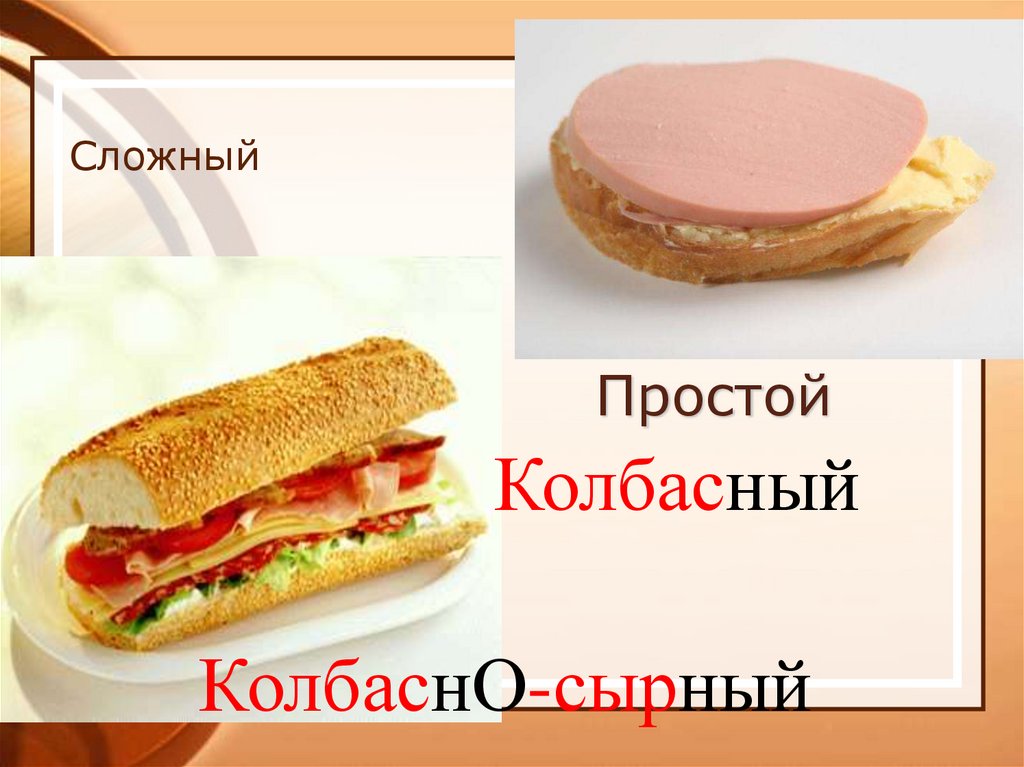 Сложный

Простой

Колбасный

КолбаснО-сырный